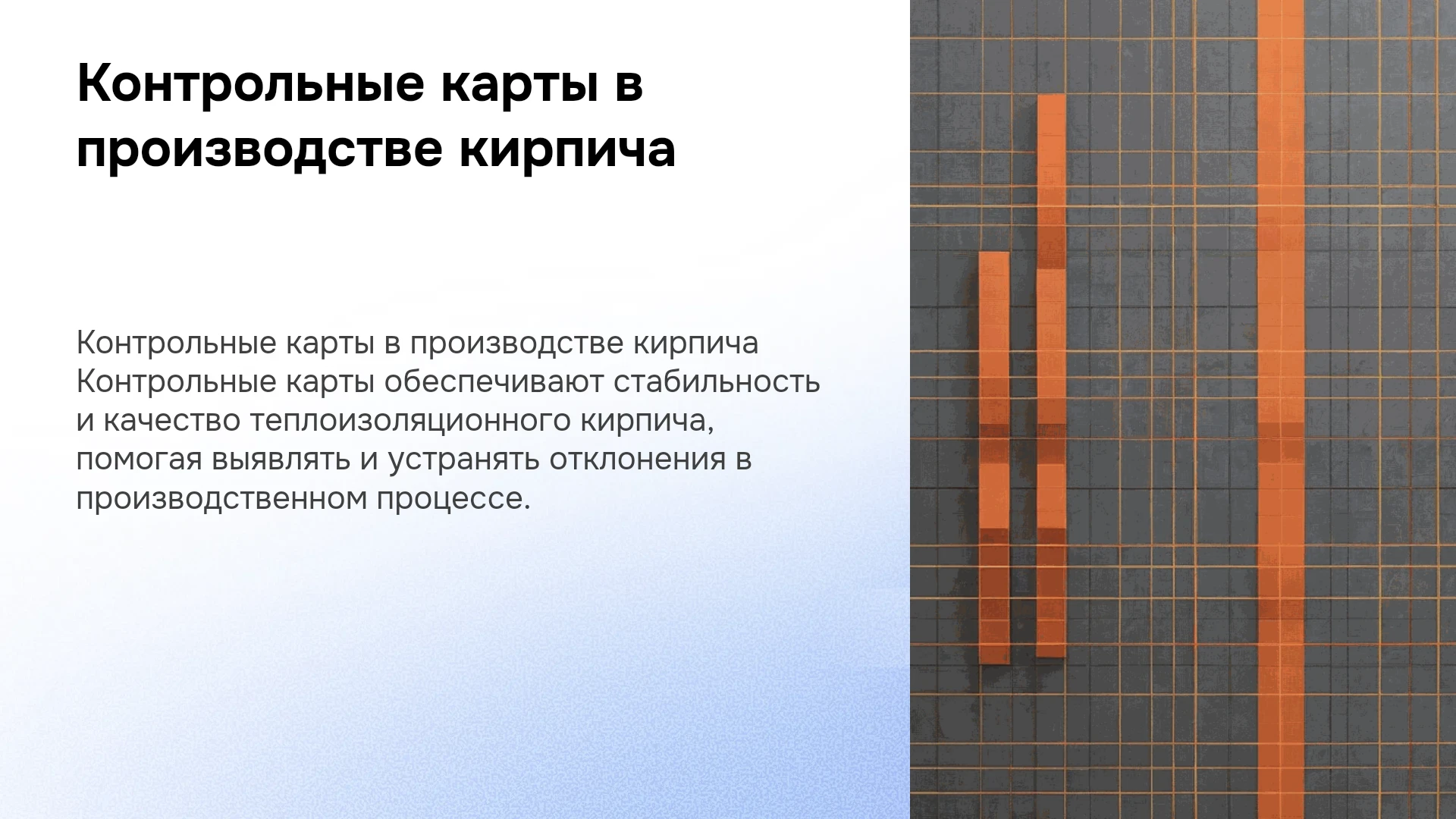 Контрольные карты в производстве кирпича

Контрольные карты в производстве кирпича Контрольные карты обеспечивают стабильность и качество теплоизоляционного кирпича, помогая выявлять и устранять отклонения в производственном процессе.